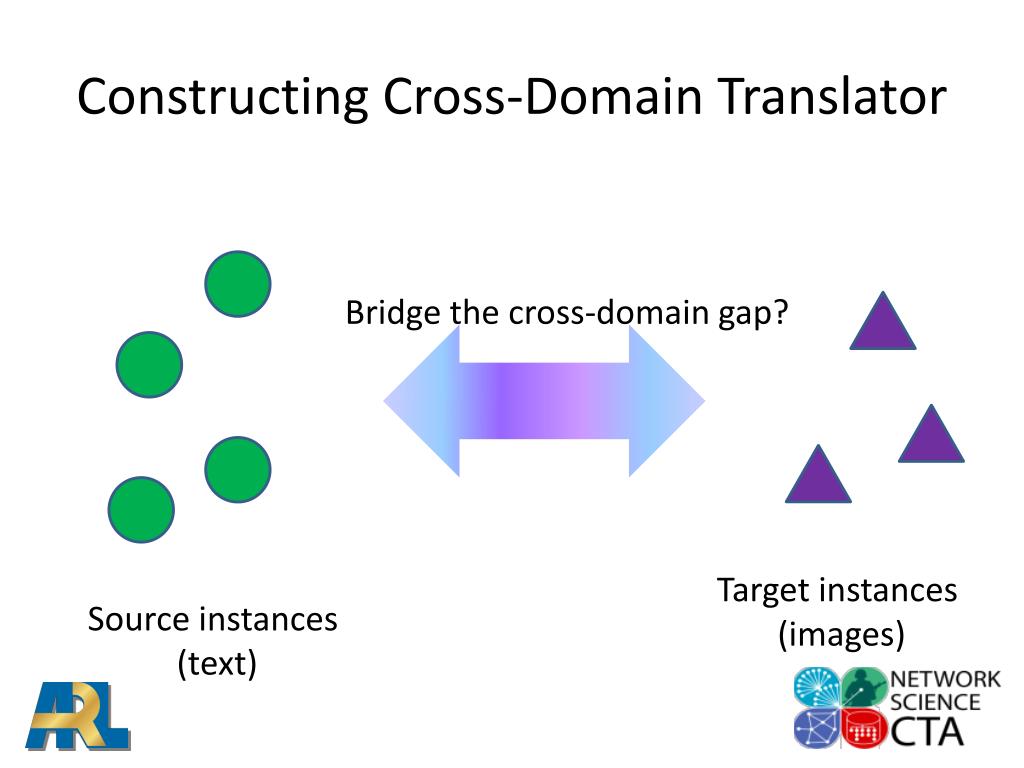 Constructing Cross-Domain Translator

Bridge the cross-domain gap?

Source instances
(text)

Target instances
(images)

ARL

NETWORK
SCIENCE
CTA